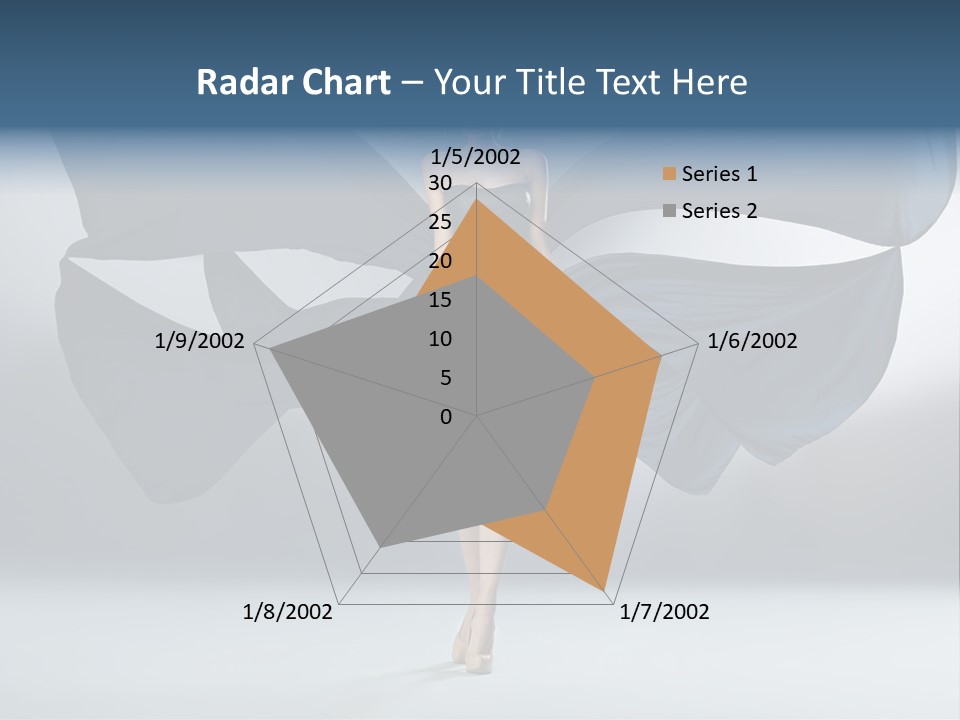 Radar Chart – Your Title Text Here

1/5/2002
30
25
20
15
10
5
0
1/6/2002
1/7/2002
1/8/2002
1/9/2002

Series 1
Series 2